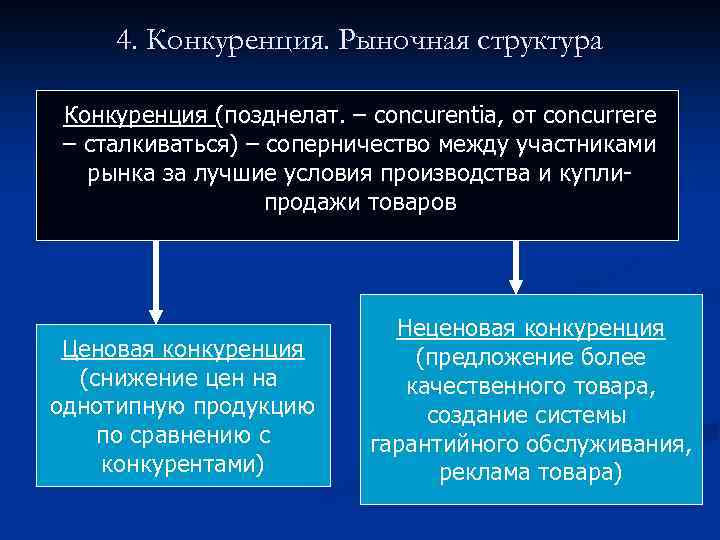 4. Конкуренция. Рыночная структура

Конкуренция (позднелат. – concurentia, от concurrere – сталкиваться) – соперничество между участниками рынка за лучшие условия производства и купли-продажи товаров

Ценовая конкуренция (снижение цен на однотипную продукцию по сравнению с конкурентами)

Неценовая конкуренция (предложение более качественного товара, создание системы гарантийного обслуживания, реклама товара)